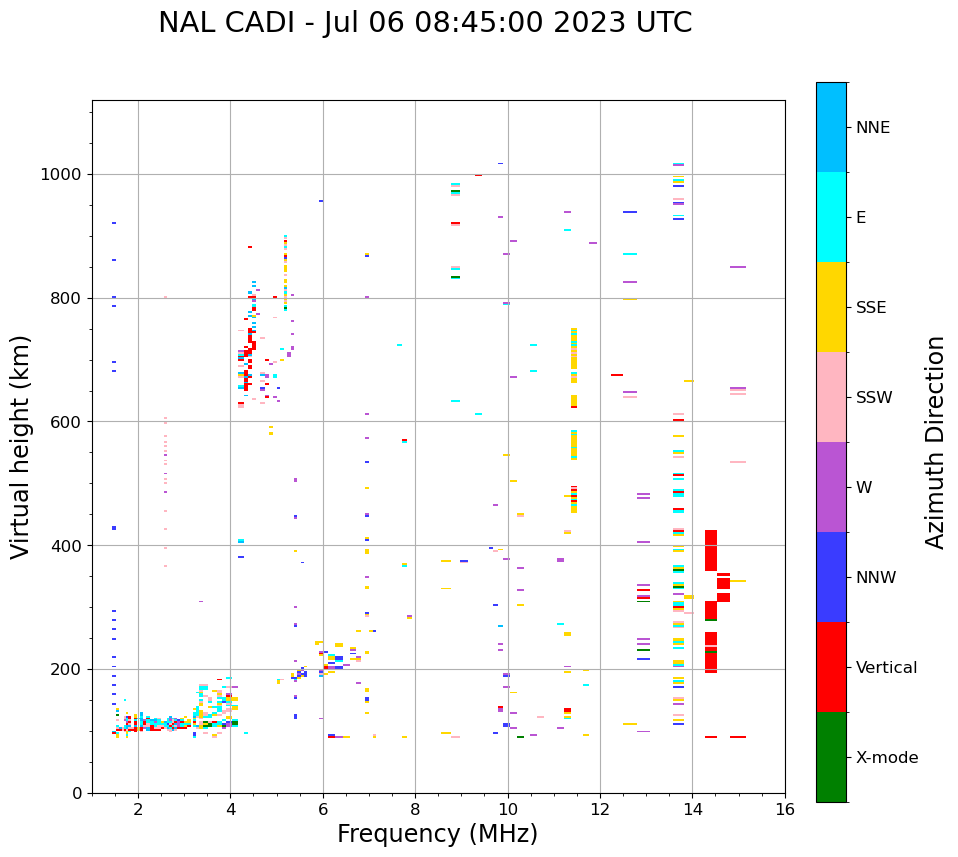 NAL CADI - Jul 06 08:45:00 2023 UTC

Virtual height (km)

1000
800
600
400
200
0

2
4
6
8
10
12
14
16

Frequency (MHz)

NNE
E
SSE
SSW
W
NNW
Vertical
X-mode

Azimuth Direction